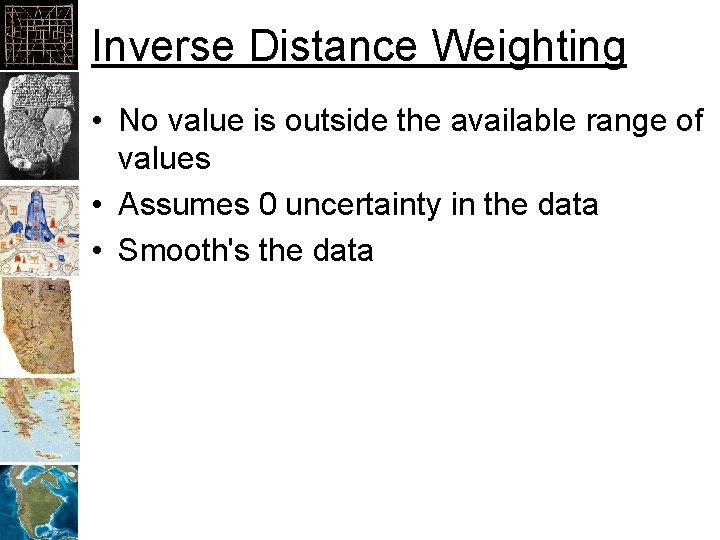 Inverse Distance Weighting

• No value is outside the available range of values
• Assumes 0 uncertainty in the data
• Smooth's the data